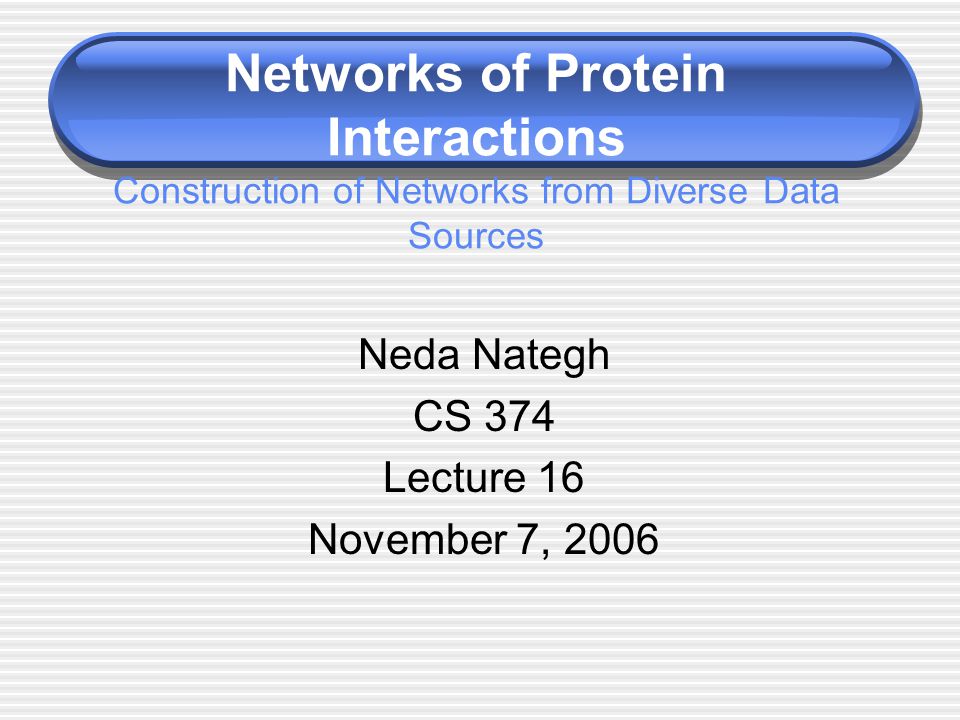 Networks of Protein Interactions

Construction of Networks from Diverse Data Sources

Neda Nategh
CS 374
Lecture 16
November 7, 2006